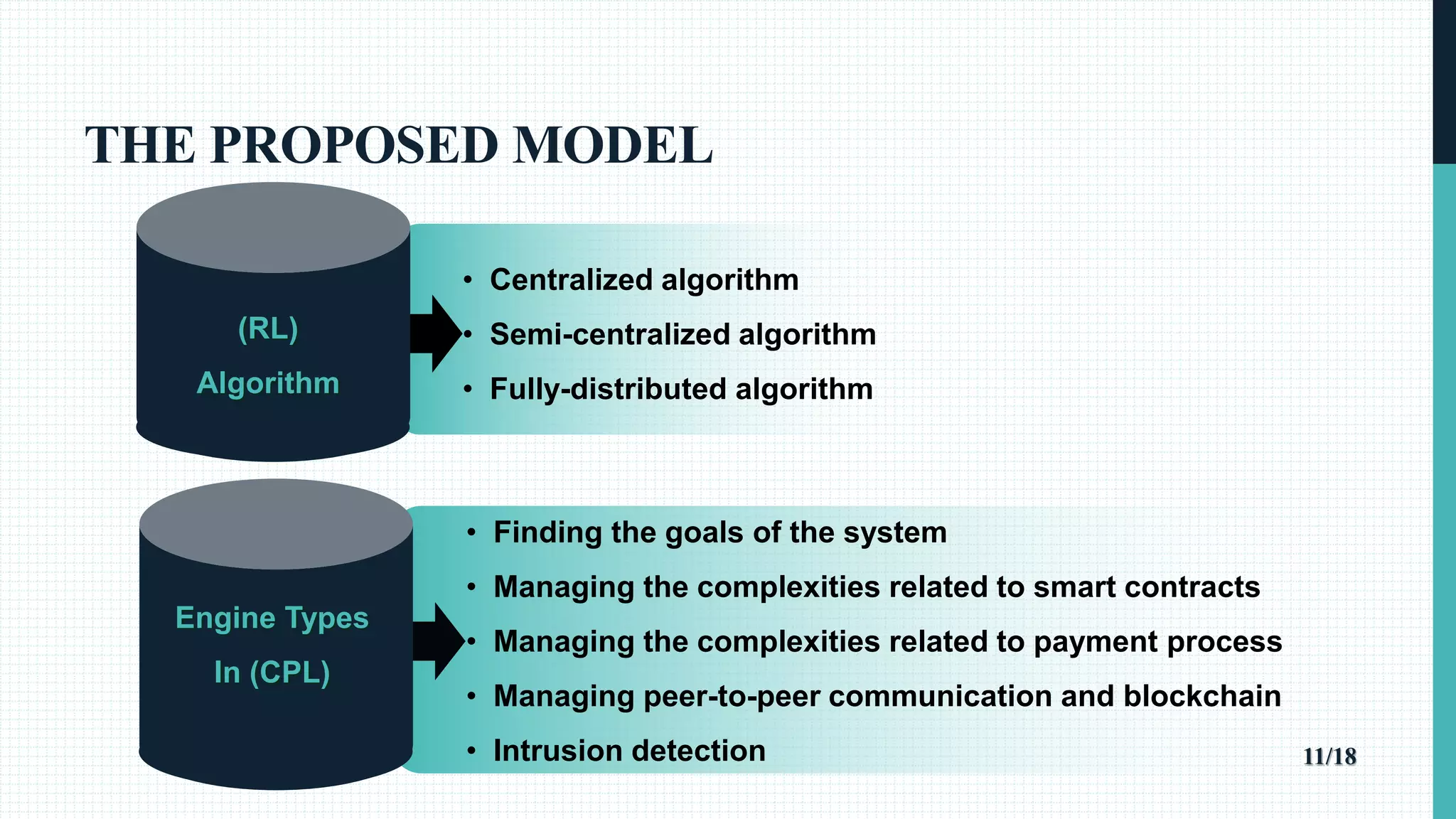 THE PROPOSED MODEL

(RL)
Algorithm

• Centralized algorithm
• Semi-centralized algorithm
• Fully-distributed algorithm

Engine Types
In (CPL)

• Finding the goals of the system
• Managing the complexities related to smart contracts
• Managing the complexities related to payment process
• Managing peer-to-peer communication and blockchain
• Intrusion detection

11/18